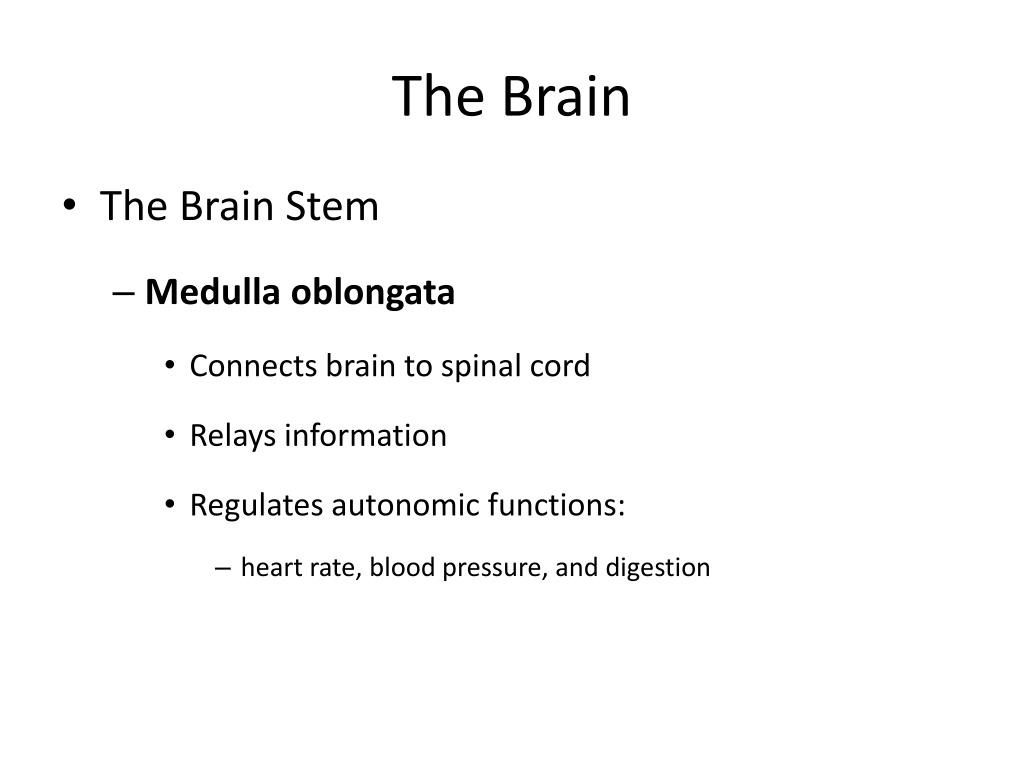 The Brain

• The Brain Stem

– Medulla oblongata

• Connects brain to spinal cord

• Relays information

• Regulates autonomic functions:

– heart rate, blood pressure, and digestion